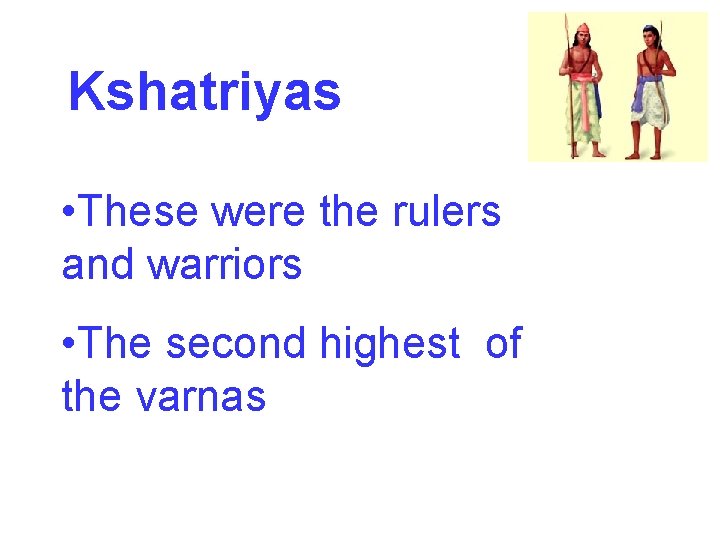 Kshatriyas

•These were the rulers and warriors

•The second highest of the varnas